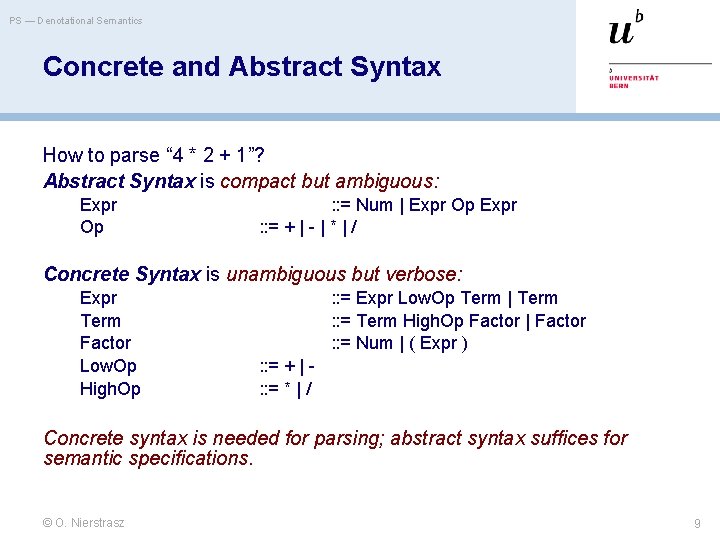 PS — Denotational Semantics

$u^b$

b UNIVERSITÄT BERN

Concrete and Abstract Syntax

How to parse “4 * 2 + 1”?

Abstract Syntax is compact but ambiguous:

Expr ::= Num | Expr Op Expr
Op ::= + | - | * | /

Concrete Syntax is unambiguous but verbose:

Expr ::= Expr LowOp Term | Term
Term ::= Term HighOp Factor | Factor
Factor ::= Num | ( Expr )
LowOp ::= + | -
HighOp ::= * | /

Concrete syntax is needed for parsing; abstract syntax suffices for semantic specifications.

© O. Nierstrasz

9